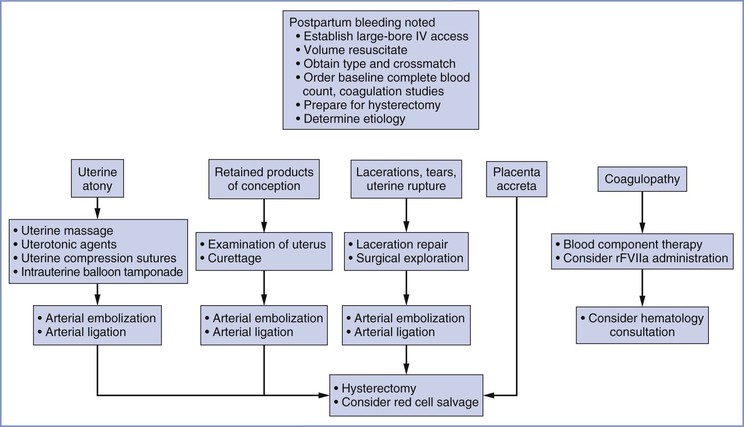 Postpartum bleeding noted
• Establish large-bore IV access
• Volume resuscitate
• Obtain type and crossmatch
• Order baseline complete blood count, coagulation studies
• Prepare for hysterectomy
• Determine etiology

Uterine atony

• Uterine massage
• Uterotonic agents
• Uterine compression sutures
• Intrauterine balloon tamponade

• Arterial embolization
• Arterial ligation

Retained products of conception

• Examination of uterus
• Curettage

• Arterial embolization
• Arterial ligation

Lacerations, tears, uterine rupture

• Laceration repair
• Surgical exploration

• Arterial embolization
• Arterial ligation

Placenta accreta

Coagulopathy

• Blood component therapy
• Consider rFVIIa administration

• Consider hematology consultation

• Hysterectomy
• Consider red cell salvage